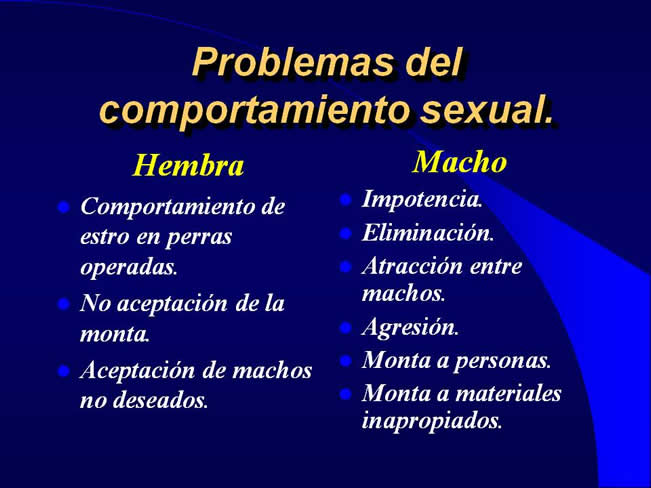 Problemas del comportamiento sexual.

Hembra

- Comportamiento de estro en perras operadas.
- No aceptación de la monta.
- Aceptación de machos no deseados.

Macho

- Impotencia.
- Eliminación.
- Atracción entre machos.
- Agresión.
- Monta a personas.
- Monta a materiales inapropiados.